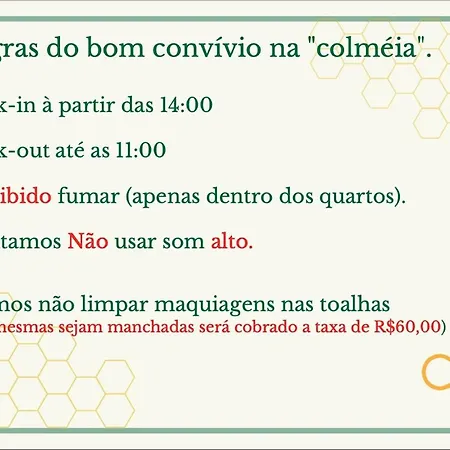 gras do bom convívio na "colméia".

k-in à partir das 14:00

k-out até as 11:00

ibido fumar (apenas dentro dos quartos).

tamos Não usar som alto.

nos não limpar maquiagens nas toalhas
nesmas sejam manchadas será cobrado a taxa de R$60,00)